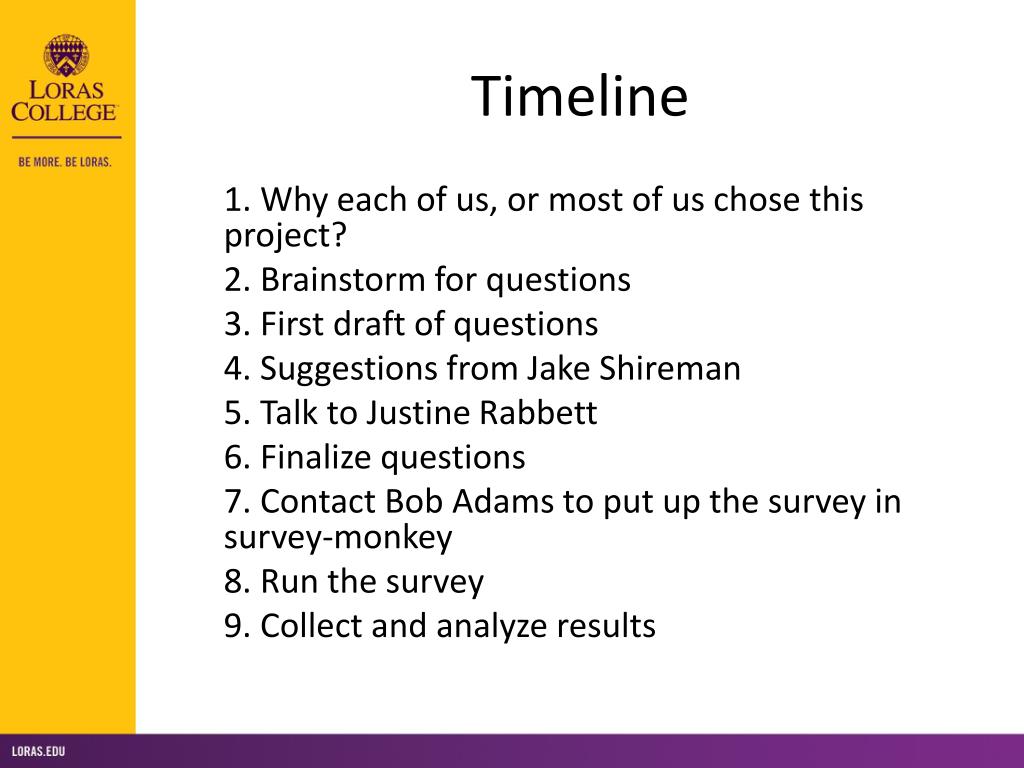 LORAS COLLEGE

BE MORE. BE LORAS.

Timeline

1. Why each of us, or most of us chose this project?
2. Brainstorm for questions
3. First draft of questions
4. Suggestions from Jake Shireman
5. Talk to Justine Rabbett
6. Finalize questions
7. Contact Bob Adams to put up the survey in survey-monkey
8. Run the survey
9. Collect and analyze results

LORAS.EDU